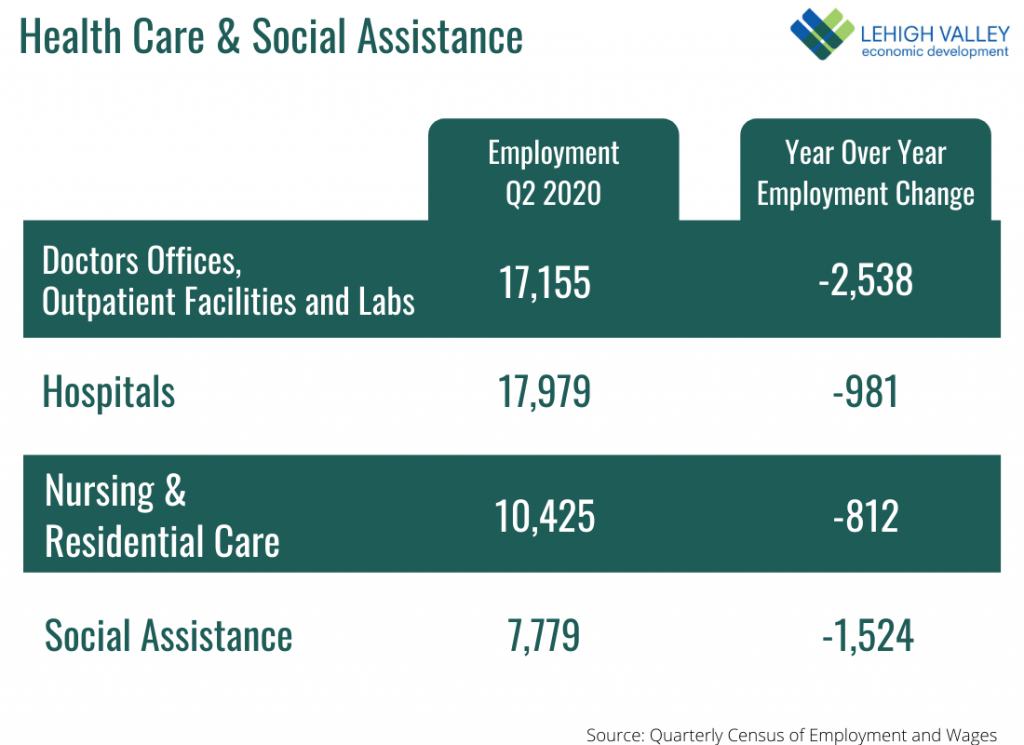 Health Care & Social Assistance

LEHIGH VALLEY
economic development

| | Employment Q2 2020 | Year Over Year Employment Change |
|---|---|---|
| Doctors Offices, Outpatient Facilities and Labs | 17,155 | -2,538 |
| Hospitals | 17,979 | -981 |
| Nursing & Residential Care | 10,425 | -812 |
| Social Assistance | 7,779 | -1,524 |

Source: Quarterly Census of Employment and Wages